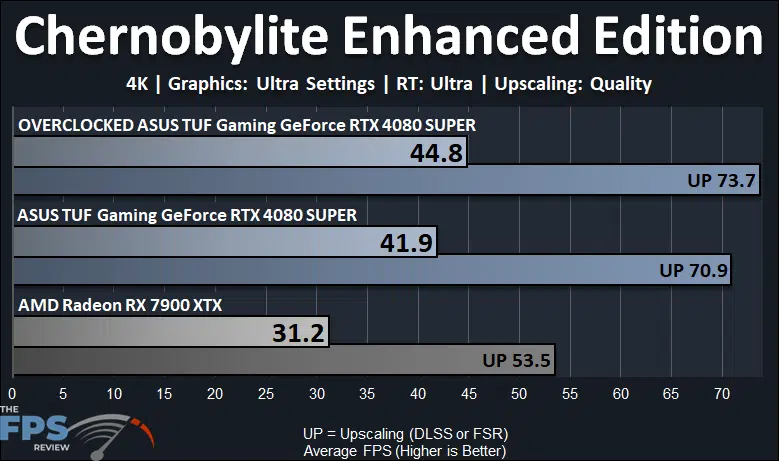 Chernobylite Enhanced Edition

4K | Graphics: Ultra Settings | RT: Ultra | Upscaling: Quality

OVERCLOCKED ASUS TUF Gaming GeForce RTX 4080 SUPER

44.8

UP 73.7

ASUS TUF Gaming GeForce RTX 4080 SUPER

41.9

UP 70.9

AMD Radeon RX 7900 XTX

31.2

UP 53.5

0 5 10 15 20 25 30 35 40 45 50 55 60 65 70

THE FPS REVIEW

UP = Upscaling (DLSS or FSR)
Average FPS (Higher is Better)